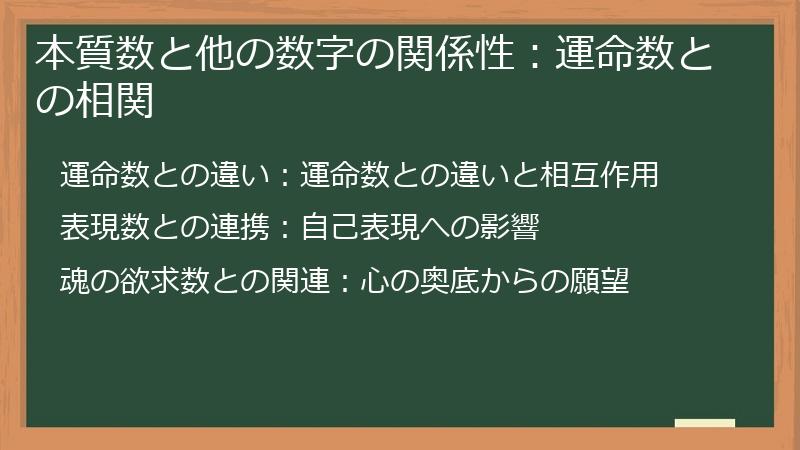 本質数と他の数字の関係性：運命数との相関

運命数との違い：運命数との違いと相互作用

表現数との連携：自己表現への影響

魂の欲求数との関連：心の奥底からの願望